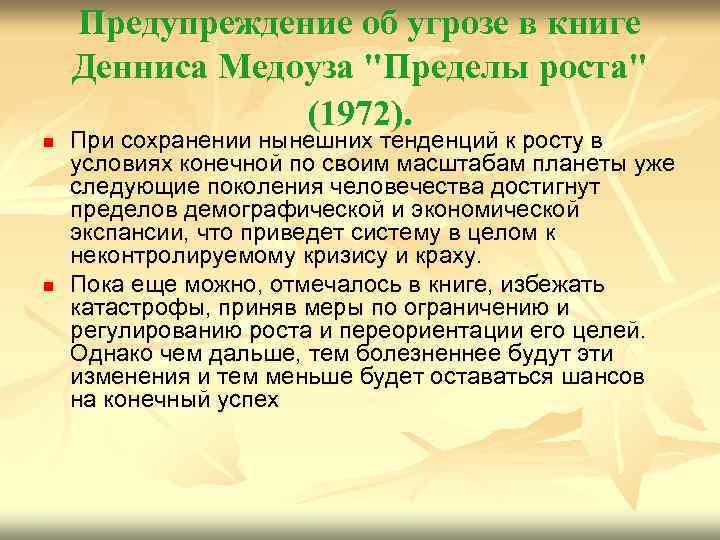 Предупреждение об угрозе в книге Денниса Медоуза "Пределы роста" (1972).

При сохранении нынешних тенденций к росту в условиях конечной по своим масштабам планеты уже следующие поколения человечества достигнут пределов демографической и экономической экспансии, что приведет систему в целом к неконтролируемому кризису и краху.

Пока еще можно, отмечалось в книге, избежать катастрофы, приняв меры по ограничению и регулированию роста и переориентации его целей. Однако чем дальше, тем болезненнее будут эти изменения и тем меньше будет оставаться шансов на конечный успех